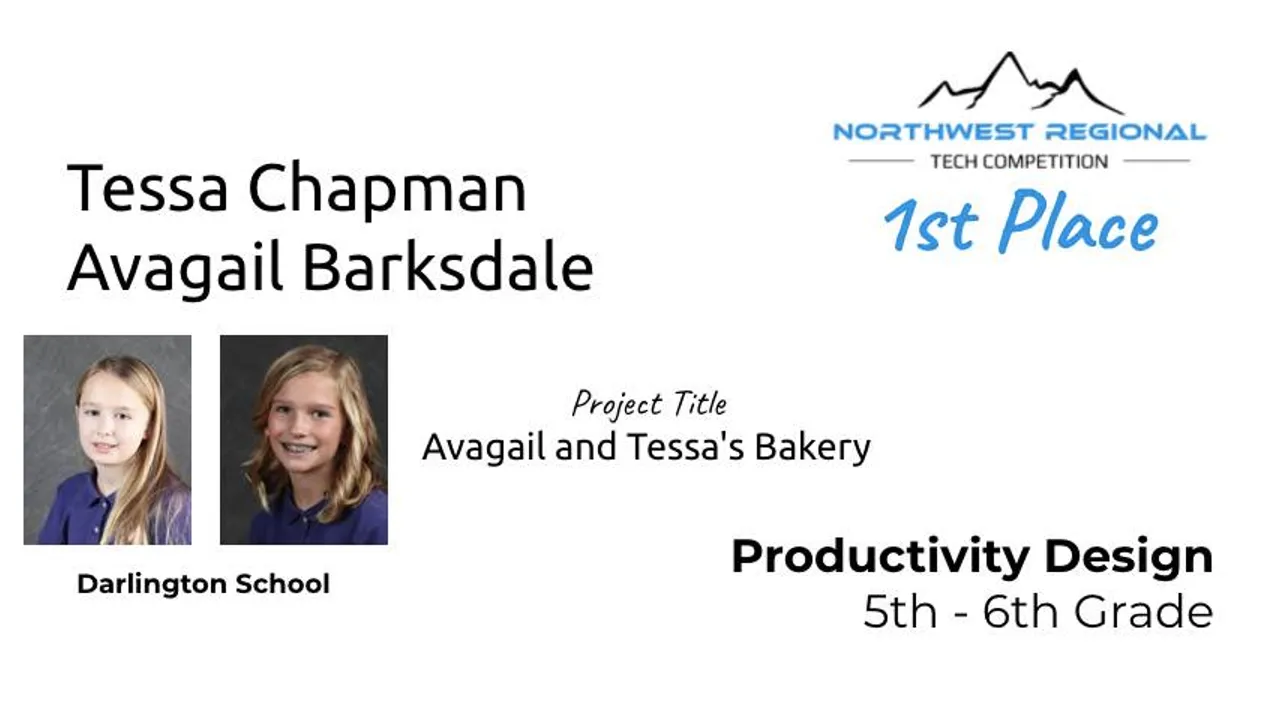 NORTHWEST REGIONAL
TECH COMPETITION
1st Place

Tessa Chapman
Avagail Barksdale

Project Title
Avagail and Tessa's Bakery

Darlington School

Productivity Design
5th - 6th Grade